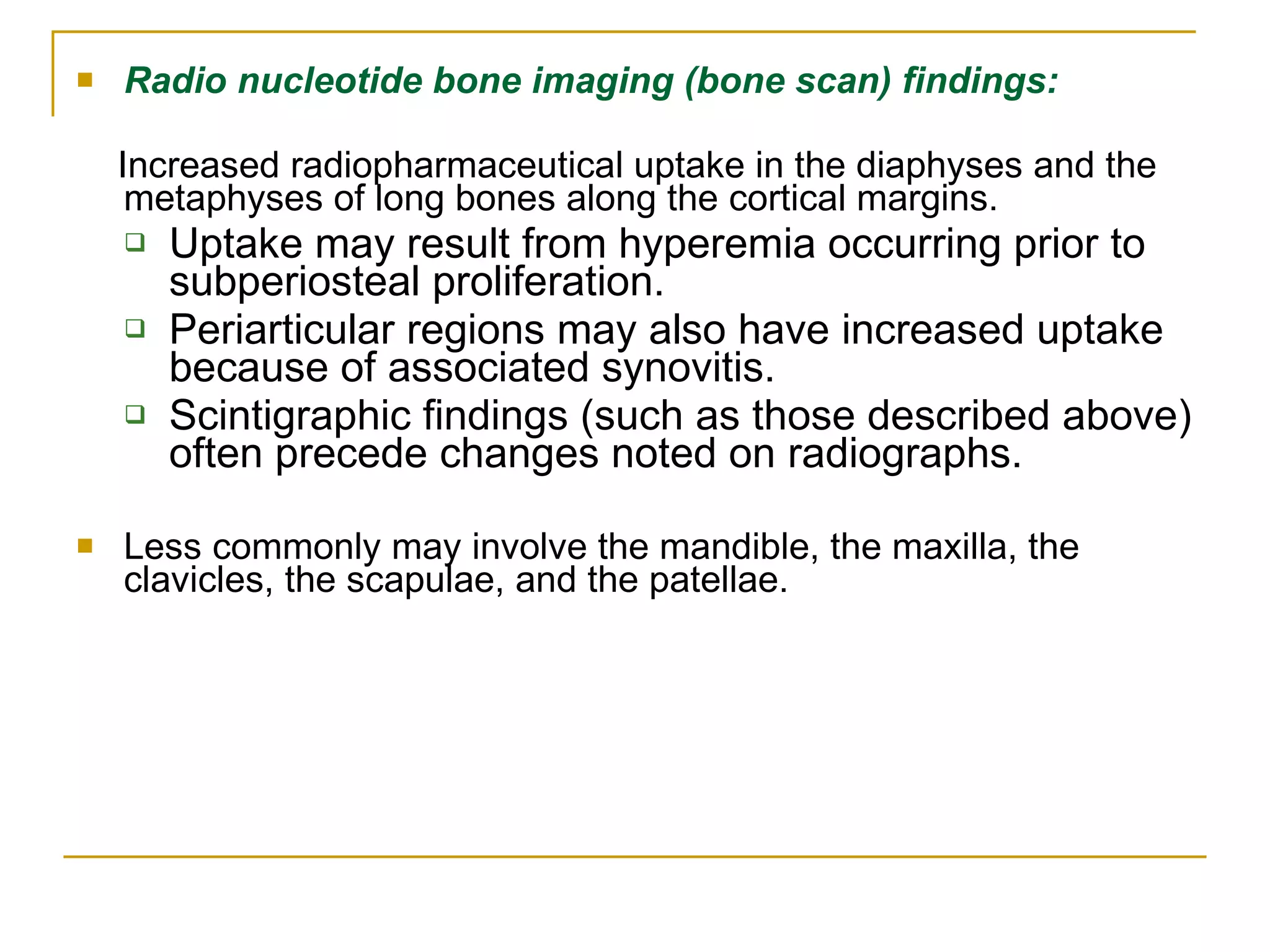 Radio nucleotide bone imaging (bone scan) findings:

Increased radiopharmaceutical uptake in the diaphyses and the metaphyses of long bones along the cortical margins.

Uptake may result from hyperemia occurring prior to subperiosteal proliferation.

Periarticular regions may also have increased uptake because of associated synovitis.

Scintigraphic findings (such as those described above) often precede changes noted on radiographs.

Less commonly may involve the mandible, the maxilla, the clavicles, the scapulae, and the patellae.